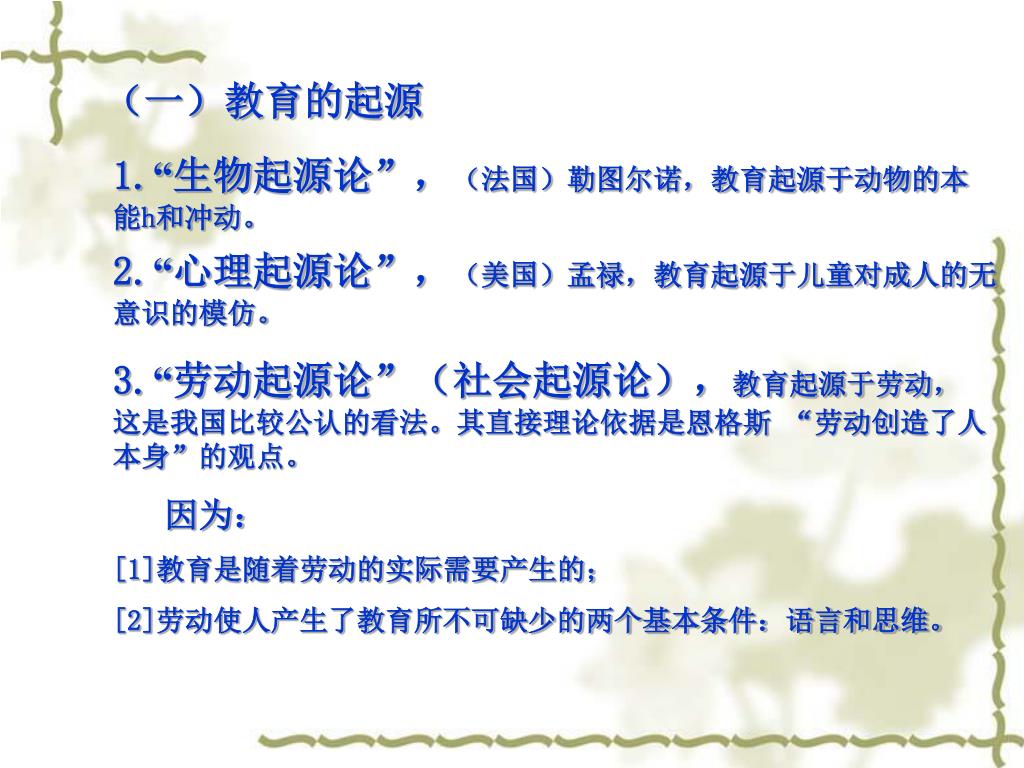 （一）教育的起源

1.“生物起源论”，（法国）勒图尔诺，教育起源于动物的本能h和冲动。

2.“心理起源论”，（美国）孟禄，教育起源于儿童对成人的无意识的模仿。

3.“劳动起源论”（社会起源论），教育起源于劳动，这是我国比较公认的看法。其直接理论依据是恩格斯 “劳动创造了人本身”的观点。

因为：

[1]教育是随着劳动的实际需要产生的；

[2]劳动使人产生了教育所不可缺少的两个基本条件：语言和思维。